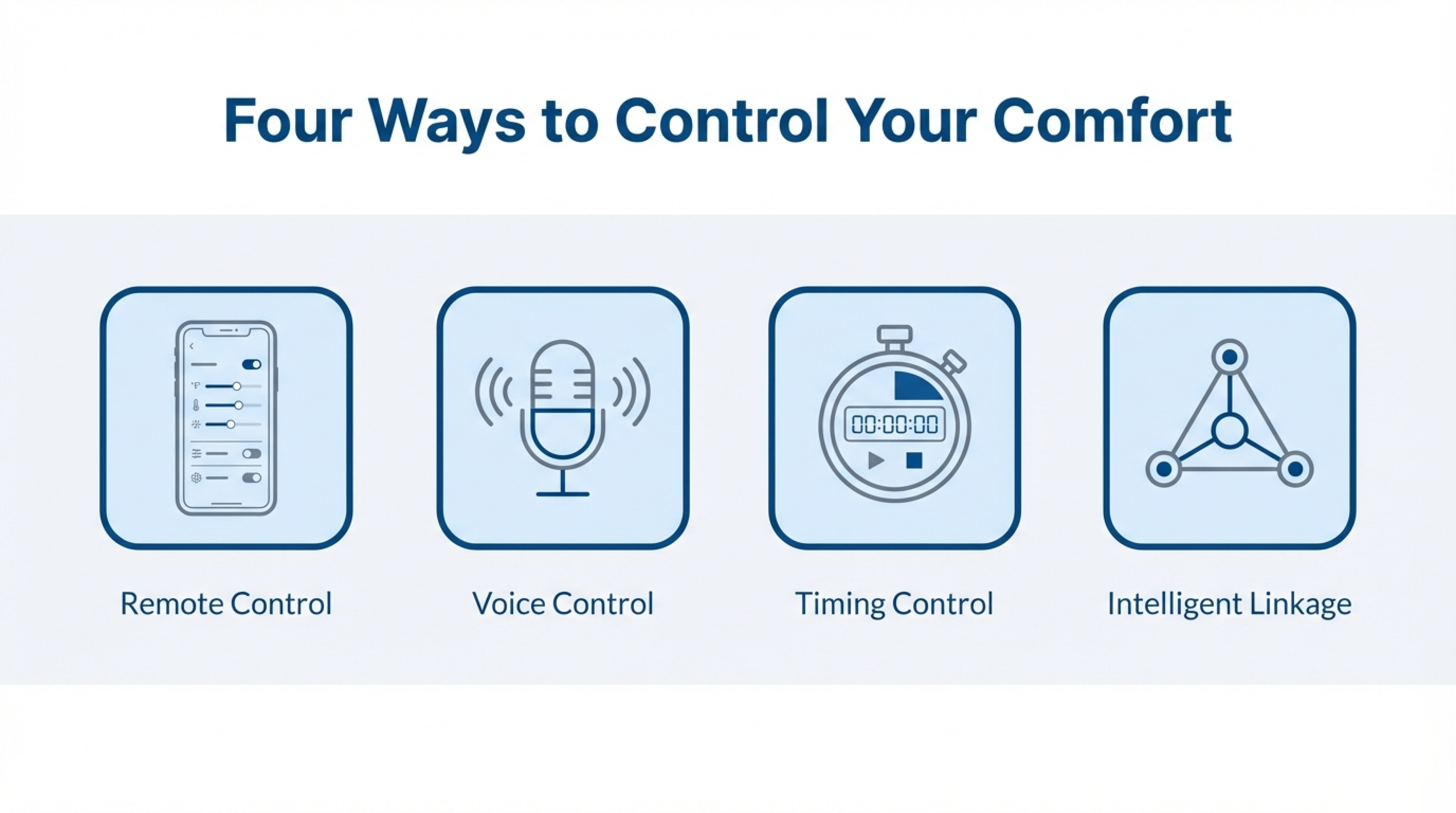 Four Ways to Control Your Comfort

°F

00:00:00

Remote Control

Voice Control

Timing Control

Intelligent Linkage